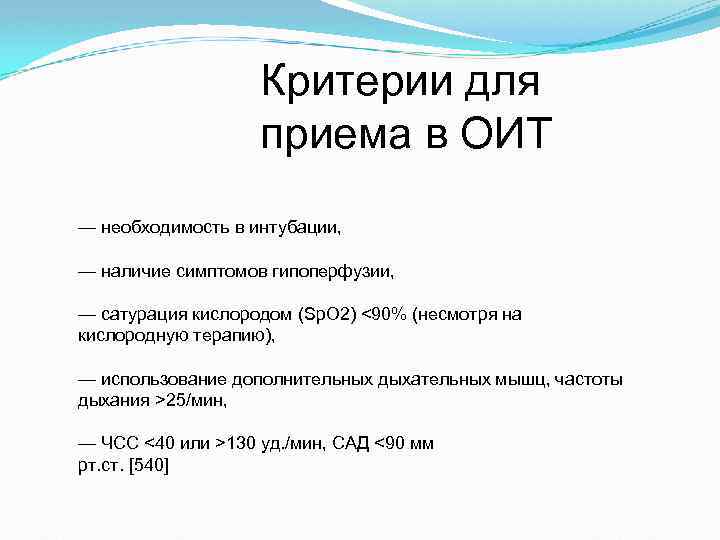 Критерии для приема в ОИТ

— необходимость в интубации,

— наличие симптомов гипоперфузии,

— сатурация кислородом (SpO2) <90% (несмотря на кислородную терапию),

— использование дополнительных дыхательных мышц, частоты дыхания >25/мин,

— ЧСС <40 или >130 уд./мин, САД <90 мм рт.ст. [540]